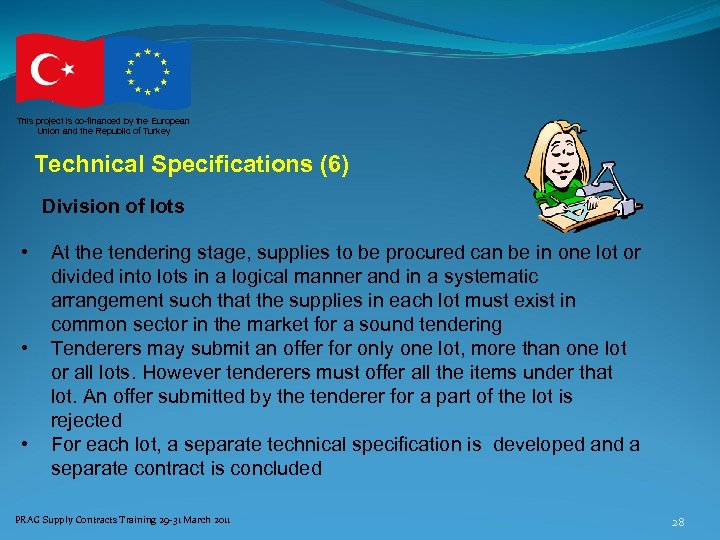 This project is co-financed by the European Union and the Republic of Turkey

Technical Specifications (6)

Division of lots

• At the tendering stage, supplies to be procured can be in one lot or divided into lots in a logical manner and in a systematic arrangement such that the supplies in each lot must exist in common sector in the market for a sound tendering
• Tenderers may submit an offer for only one lot, more than one lot or all lots. However tenderers must offer all the items under that lot. An offer submitted by the tenderer for a part of the lot is rejected
• For each lot, a separate technical specification is developed and a separate contract is concluded

PRAG Supply Contracts Training 29-31 March 2011

28